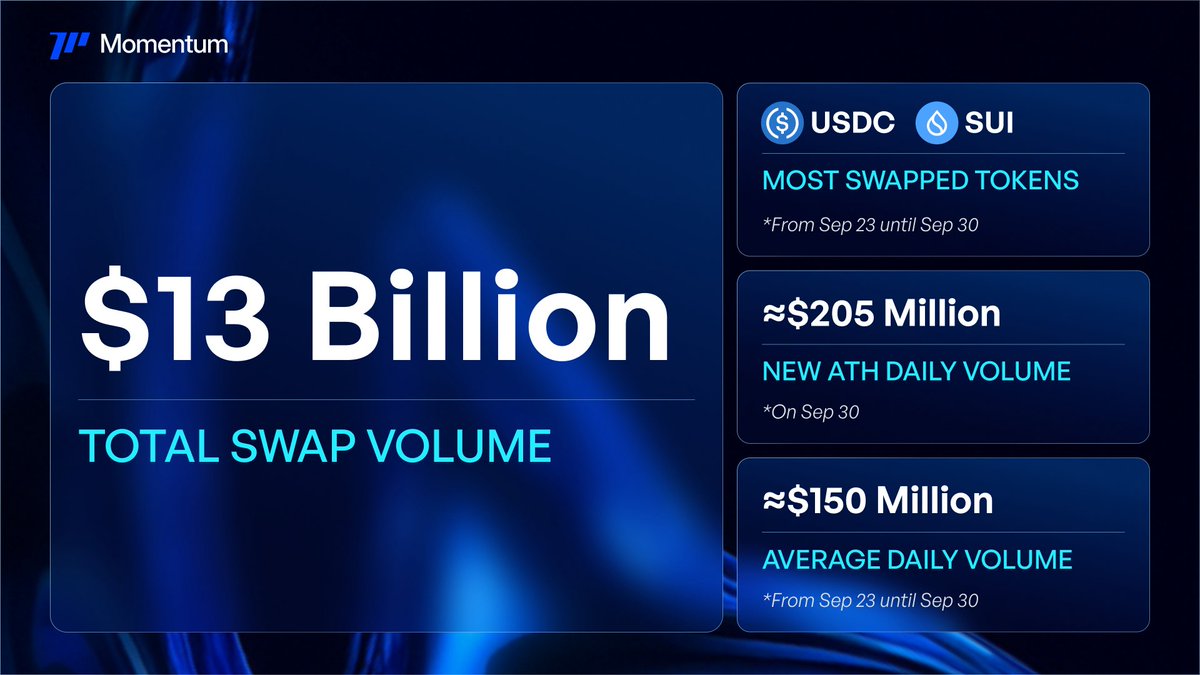 Momentum

$13 Billion

TOTAL SWAP VOLUME

USDC SUI

MOST SWAPPED TOKENS

*From Sep 23 until Sep 30

≈$205 Million

NEW ATH DAILY VOLUME

*On Sep 30

≈$150 Million

AVERAGE DAILY VOLUME

*From Sep 23 until Sep 30